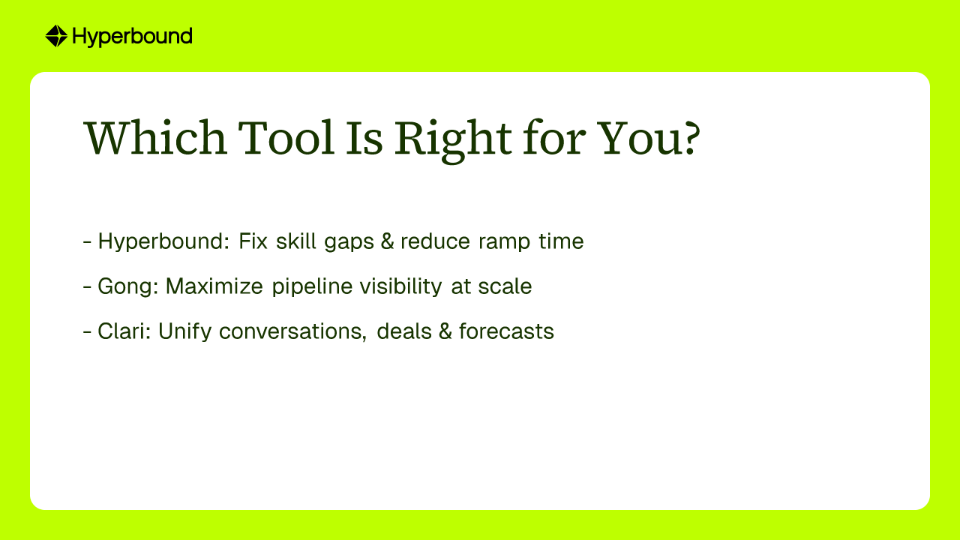 Hyperbound

Which Tool Is Right for You?

- Hyperbound: Fix skill gaps & reduce ramp time

- Gong: Maximize pipeline visibility at scale

- Clari: Unify conversations, deals & forecasts